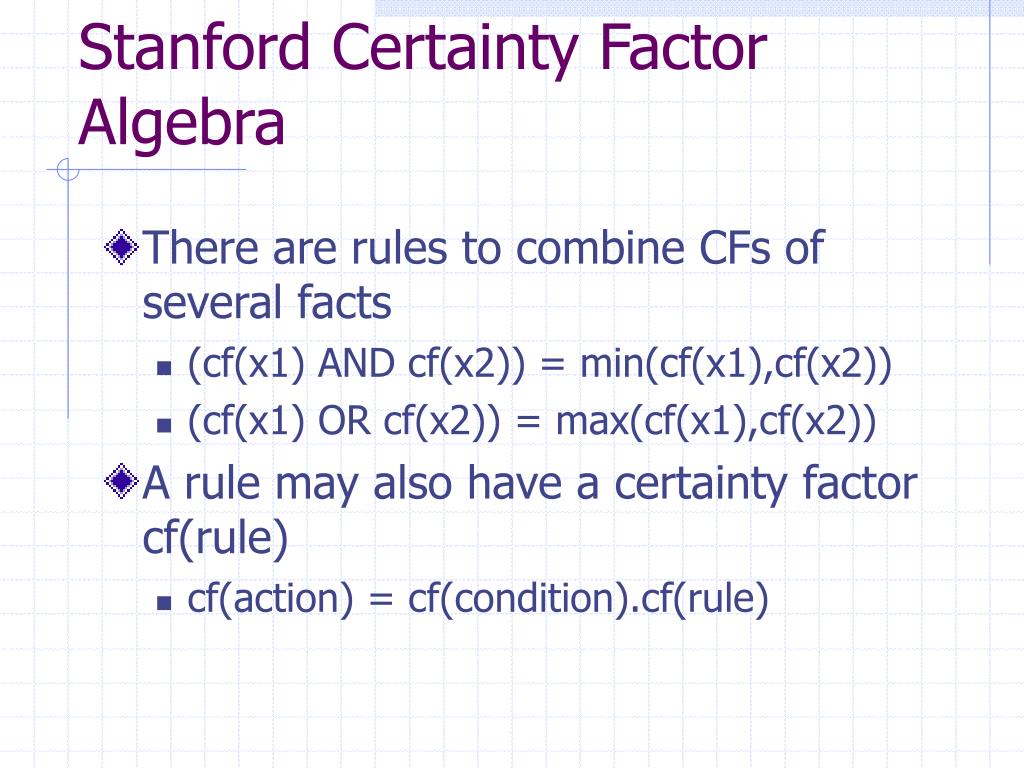 Stanford Certainty Factor Algebra

There are rules to combine CFs of several facts

(cf(x1) AND cf(x2)) = min(cf(x1),cf(x2))

(cf(x1) OR cf(x2)) = max(cf(x1),cf(x2))

A rule may also have a certainty factor cf(rule)

cf(action) = cf(condition).cf(rule)